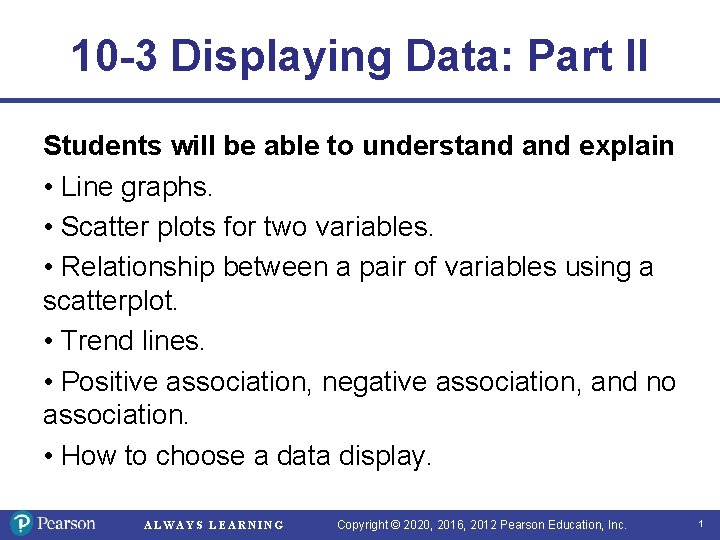 10-3 Displaying Data: Part II

Students will be able to understand and explain

• Line graphs.

• Scatter plots for two variables.

• Relationship between a pair of variables using a scatterplot.

• Trend lines.

• Positive association, negative association, and no association.

• How to choose a data display.

Pearson ALWAYS LEARNING Copyright © 2020, 2016, 2012 Pearson Education, Inc. 1